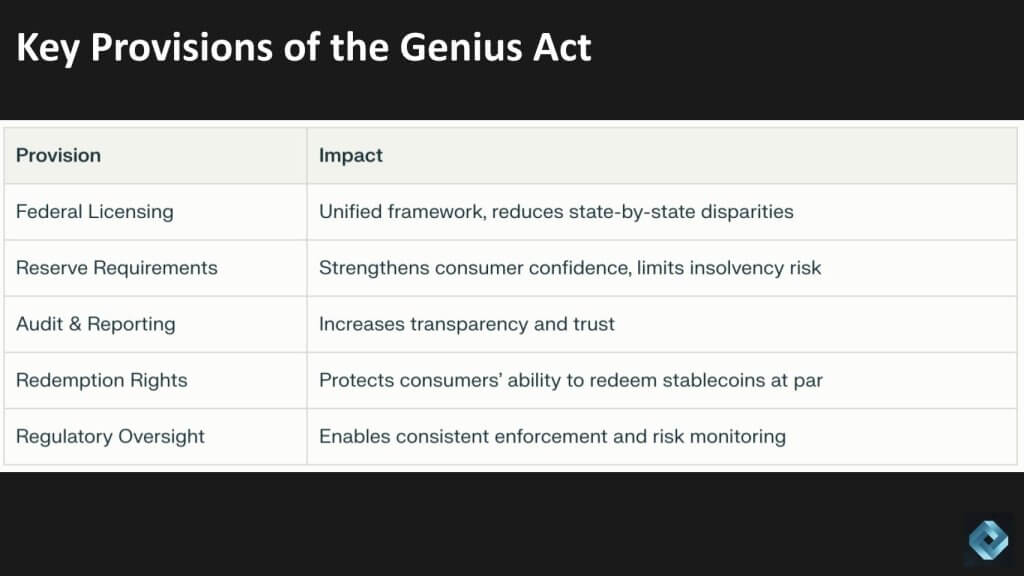 Key Provisions of the Genius Act

| Provision | Impact |
|---|---|
| Federal Licensing | Unified framework, reduces state-by-state disparities |
| Reserve Requirements | Strengthens consumer confidence, limits insolvency risk |
| Audit & Reporting | Increases transparency and trust |
| Redemption Rights | Protects consumers' ability to redeem stablecoins at par |
| Regulatory Oversight | Enables consistent enforcement and risk monitoring |